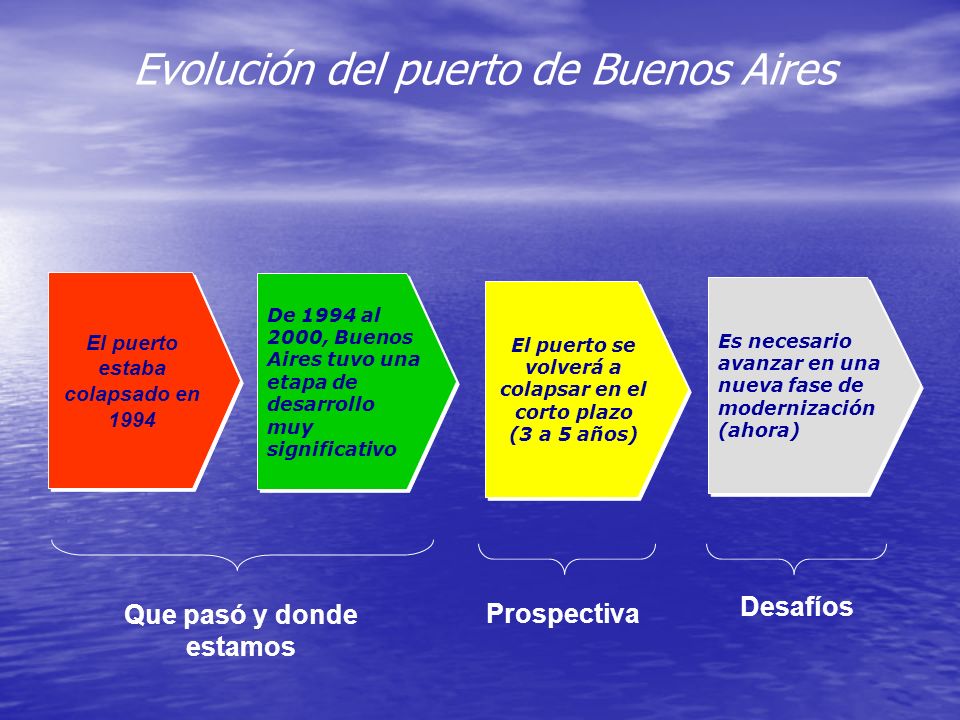 Evolución del puerto de Buenos Aires

El puerto estaba colapsado en 1994

De 1994 al 2000, Buenos Aires tuvo una etapa de desarrollo muy significativo

El puerto se volverá a colapsar en el corto plazo (3 a 5 años)

Es necesario avanzar en una nueva fase de modernización (ahora)

Que pasó y donde estamos

Prospectiva

Desafíos